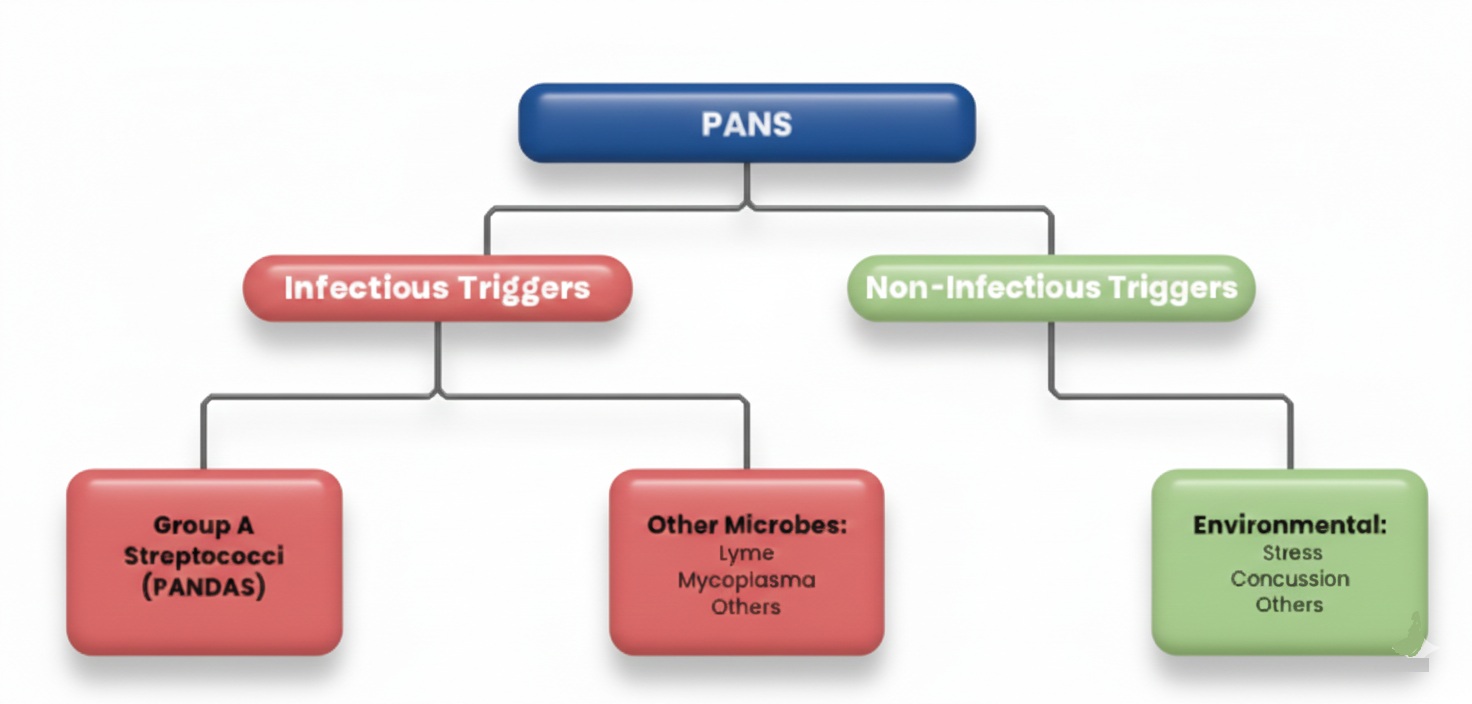 PANS

Infectious Triggers

Non-Infectious Triggers

Group A Streptococci (PANDAS)

Other Microbes:
Lyme
Mycoplasma
Others

Environmental:
Stress
Concussion
Others